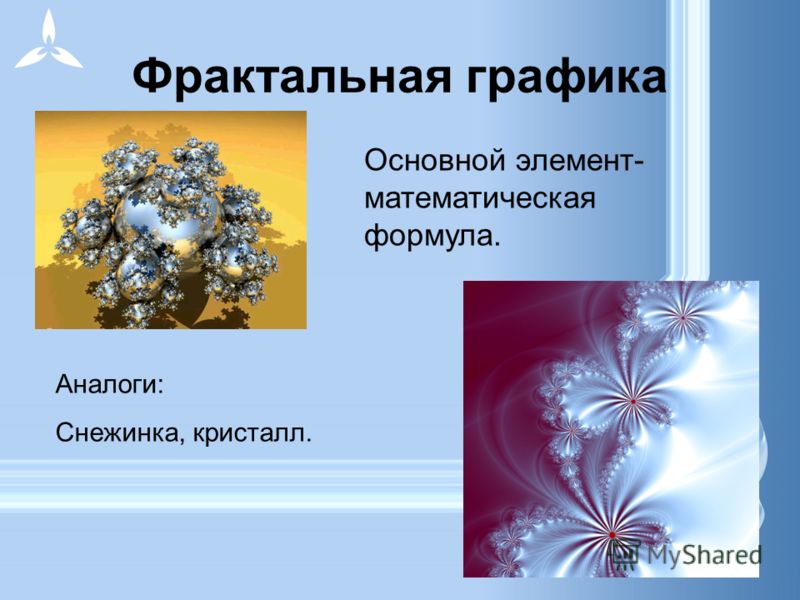 Фрактальная графика

Основной элемент- математическая формула.

Аналоги:

Снежинка, кристалл.

MyShared